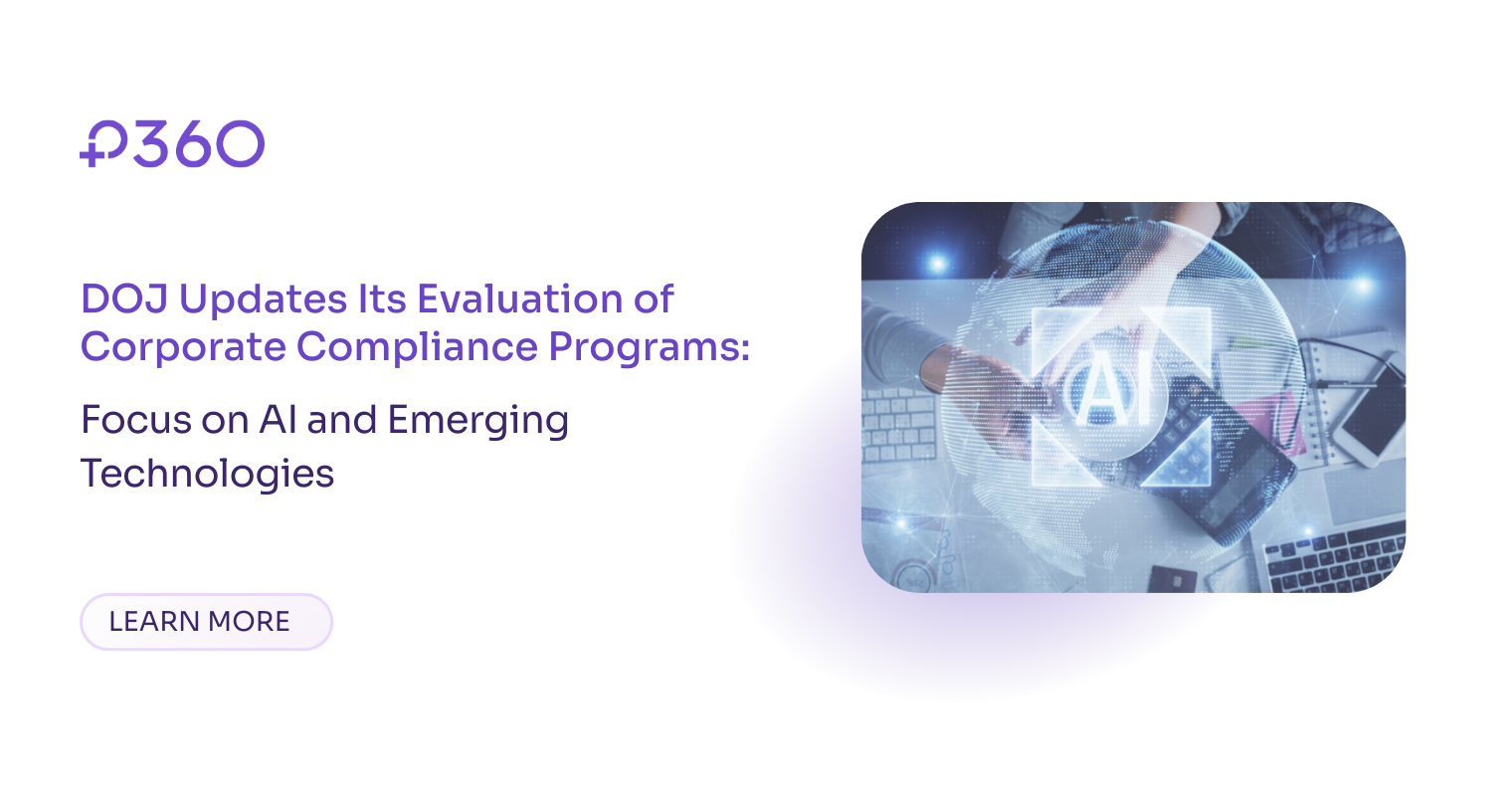 P360

DOJ Updates Its Evaluation of Corporate Compliance Programs:

Focus on AI and Emerging Technologies

LEARN MORE

AI